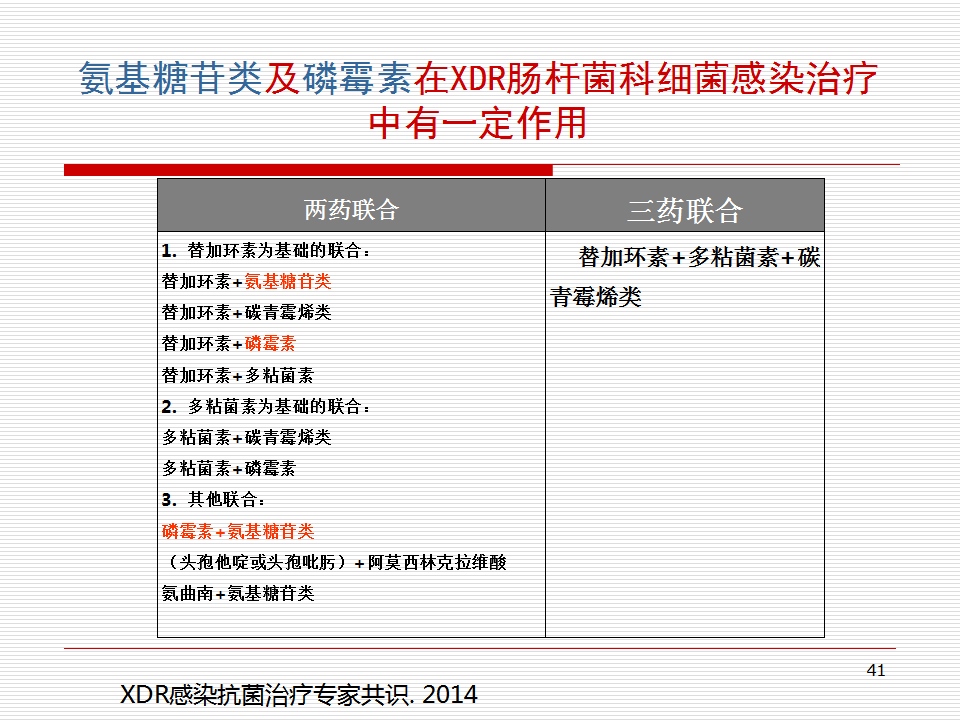 氨基糖苷类及磷霉素在XDR肠杆菌科细菌感染治疗中有一定作用

| 两药联合 | 三药联合 |
|---|---|
| 1. 替加环素为基础的联合：<br>替加环素+氨基糖苷类<br>替加环素+碳青霉烯类<br>替加环素+磷霉素<br>替加环素+多粘菌素<br>2. 多粘菌素为基础的联合：<br>多粘菌素+碳青霉烯类<br>多粘菌素+磷霉素<br>3. 其他联合：<br>磷霉素+氨基糖苷类<br>（头孢他啶或头孢吡肟）+阿莫西林克拉维酸<br>氨曲南+氨基糖苷类 | 替加环素+多粘菌素+碳青霉烯类 |

41

XDR感染抗菌治疗专家共识. 2014